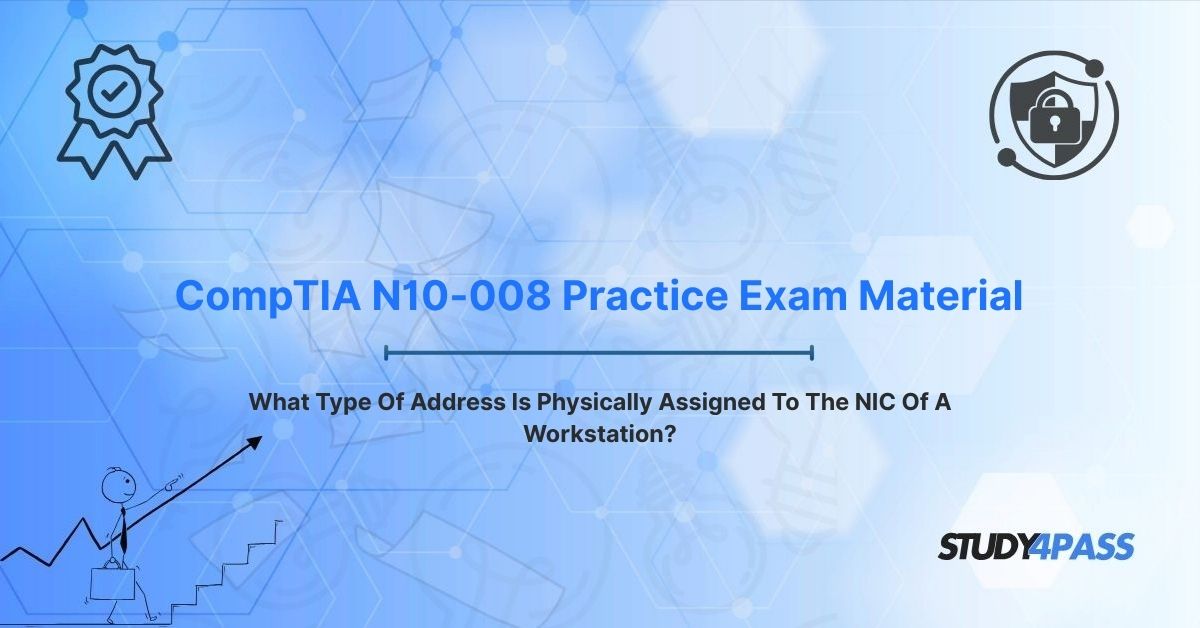 CompTIA N10-008 Practice Exam Material

What Type Of Address Is Physically Assigned To The NIC Of A Workstation?

STUDY4PASS